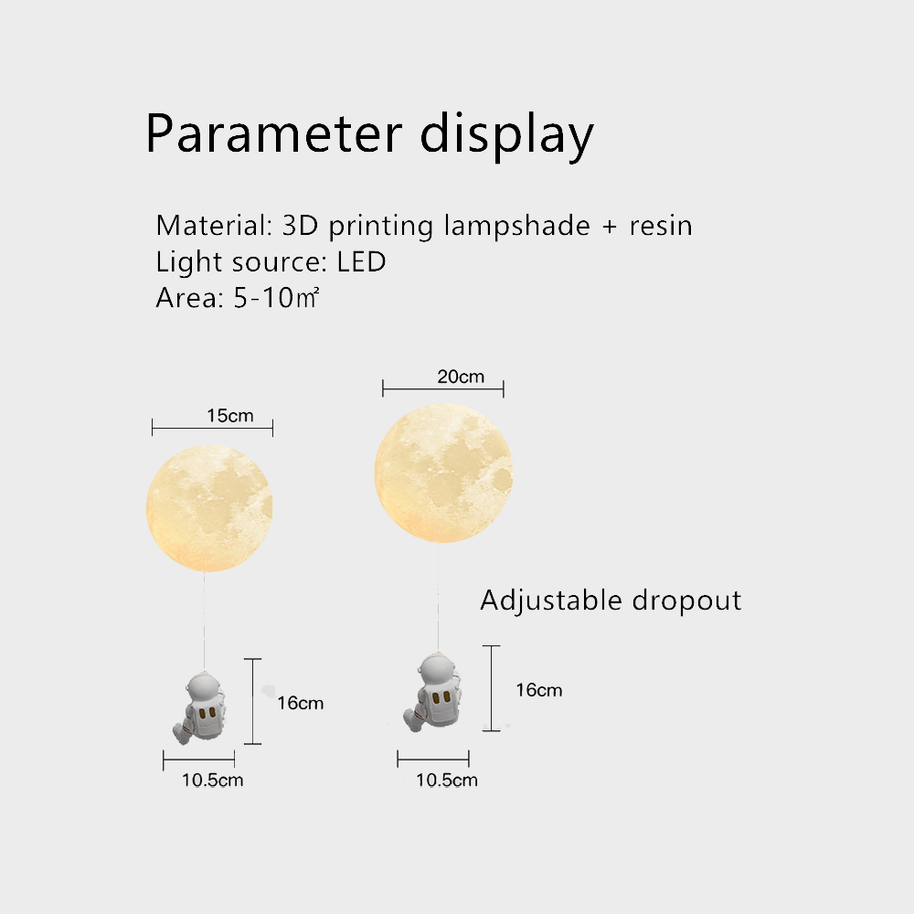 Parameter display

Material: 3D printing lampshade + resin
Light source: LED
Area: 5-10㎡

15cm

20cm

Adjustable dropout

16cm

16cm

10.5cm

10.5cm